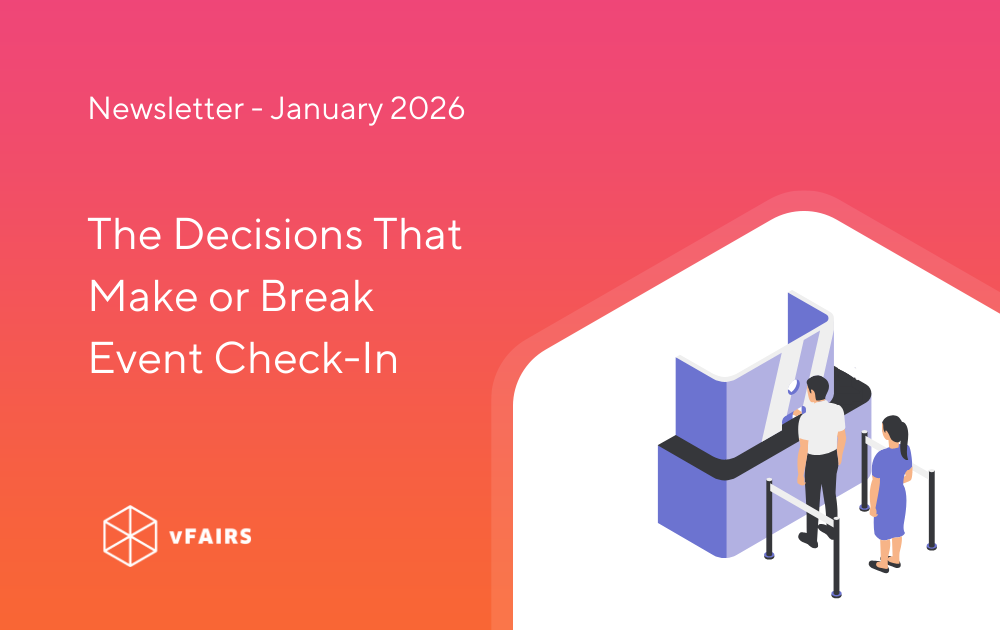 Newsletter - January 2026

The Decisions That Make or Break Event Check-In

vFAIRS